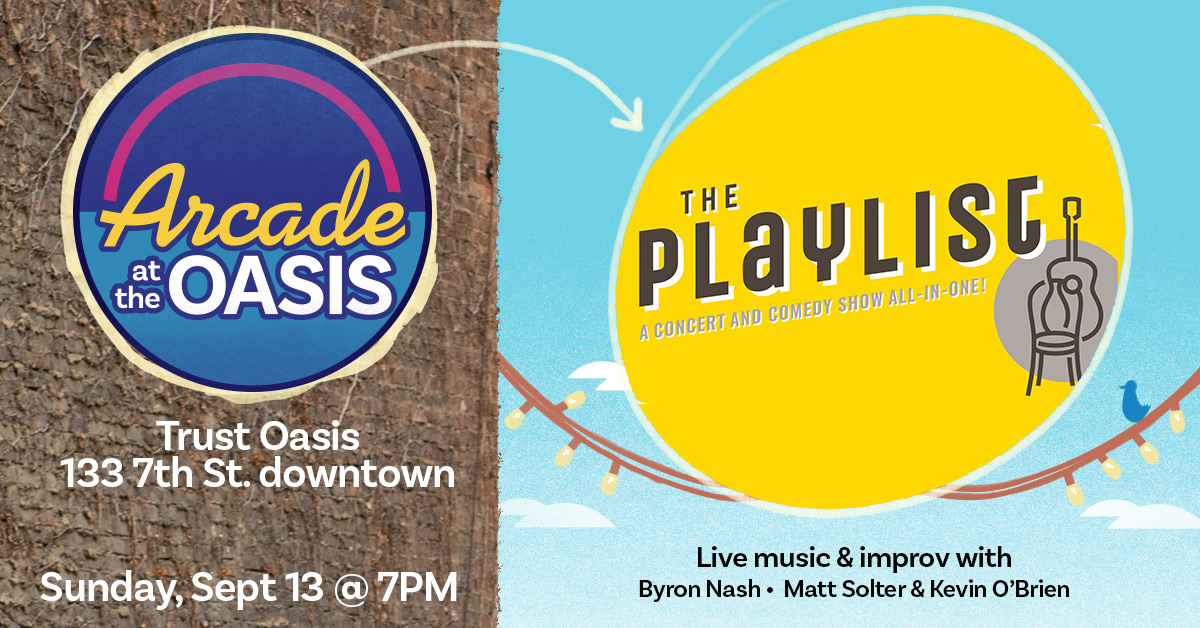 Arcade at the OASIS

Trust Oasis
133 7th St. downtown

Sunday, Sept 13 @ 7PM

THE PLAYLIST
A CONCERT AND COMEDY SHOW ALL-IN-ONE!

Live music & improv with
Byron Nash • Matt Solter & Kevin O'Brien